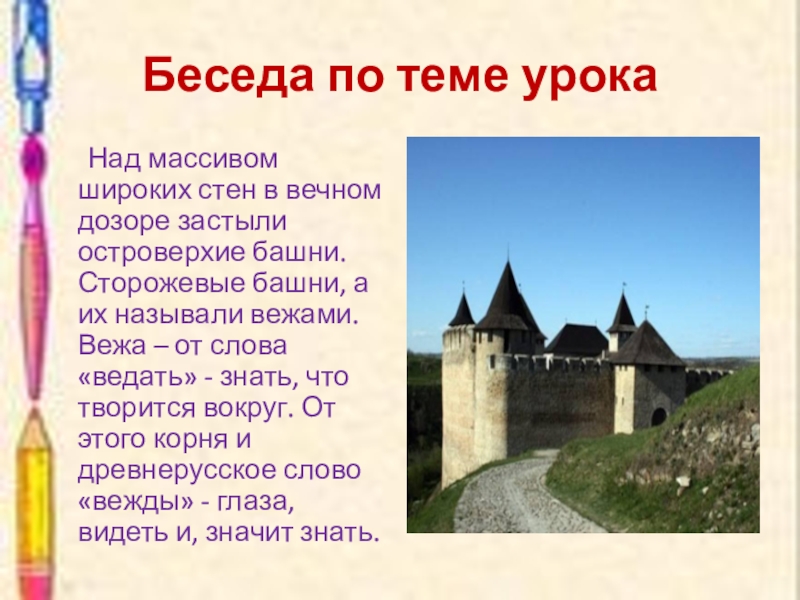 Беседа по теме урока

Над массивом широких стен в вечном дозоре застыли островерхие башни. Сторожевые башни, а их называли вежами. Вежа – от слова «ведать» - знать, что творится вокруг. От этого корня и древнерусское слово «вежды» - глаза, видеть и, значит знать.